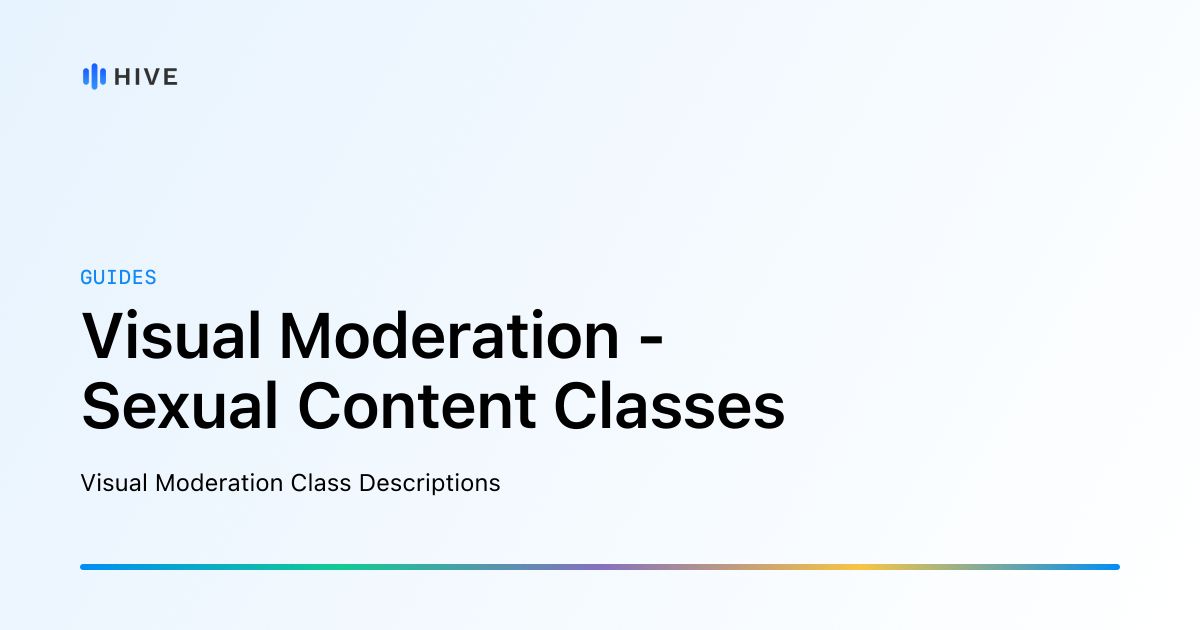 HIVE

GUIDES

Visual Moderation - Sexual Content Classes

Visual Moderation Class Descriptions